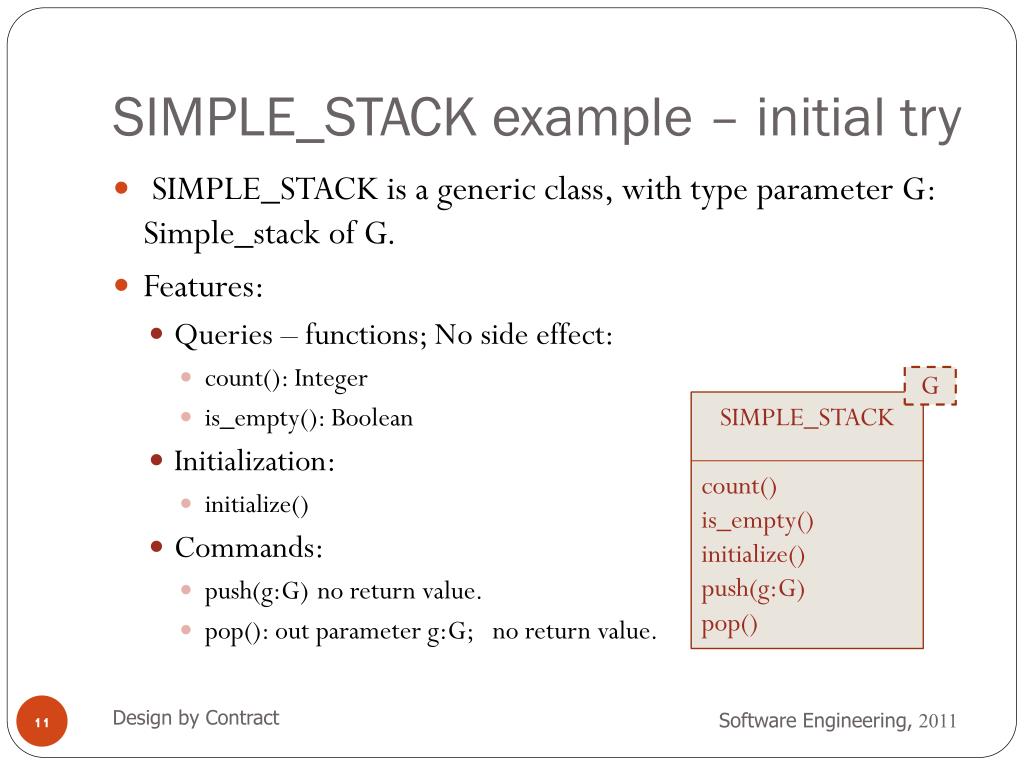 SIMPLE_STACK example – initial try

SIMPLE_STACK is a generic class, with type parameter G: Simple_stack of G.

Features:

Queries – functions; No side effect:

count(): Integer

is_empty(): Boolean

Initialization:

initialize()

Commands:

push(g:G) no return value.

pop(): out parameter g:G; no return value.

G

SIMPLE_STACK

count()
is_empty()
initialize()
push(g:G)
pop()

11

Design by Contract

Software Engineering, 2011